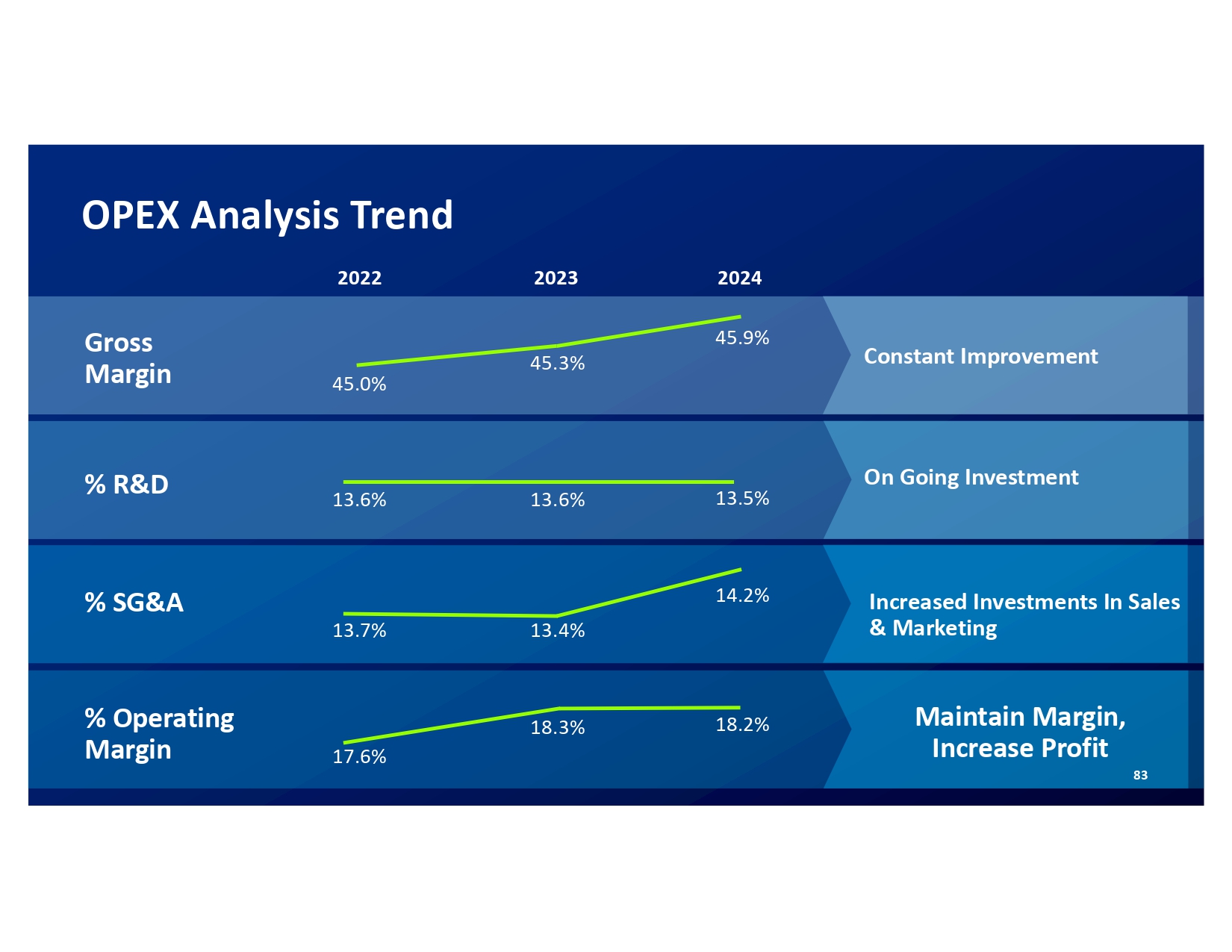 OPEX Analysis Trend

| | 2022 | 2023 | 2024 | |
|---|---|---|---|---|
| Gross Margin | 45.0% | 45.3% | 45.9% | Constant Improvement |
| % R&D | 13.6% | 13.6% | 13.5% | On Going Investment |
| % SG&A | 13.7% | 13.4% | 14.2% | Increased Investments In Sales & Marketing |
| % Operating Margin | 17.6% | 18.3% | 18.2% | Maintain Margin, Increase Profit |

83